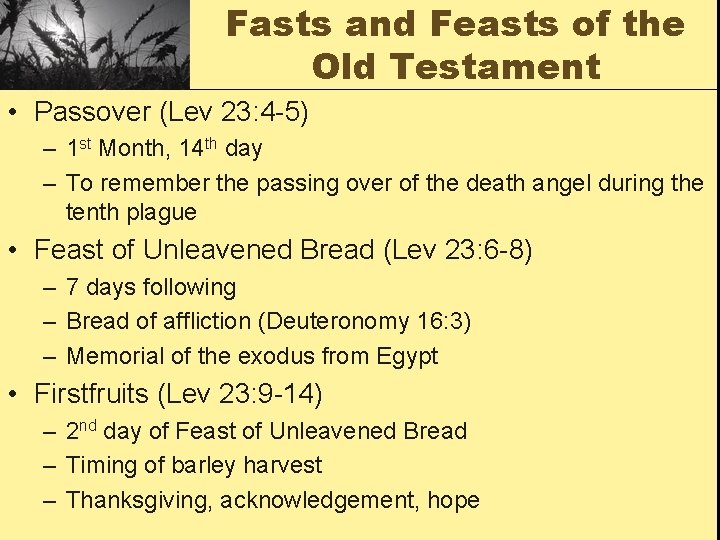 Fasts and Feasts of the Old Testament

• Passover (Lev 23:4-5)
  – 1$^{st}$ Month, 14$^{th}$ day
  – To remember the passing over of the death angel during the tenth plague
• Feast of Unleavened Bread (Lev 23:6-8)
  – 7 days following
  – Bread of affliction (Deuteronomy 16:3)
  – Memorial of the exodus from Egypt
• Firstfruits (Lev 23:9-14)
  – 2$^{nd}$ day of Feast of Unleavened Bread
  – Timing of barley harvest
  – Thanksgiving, acknowledgement, hope